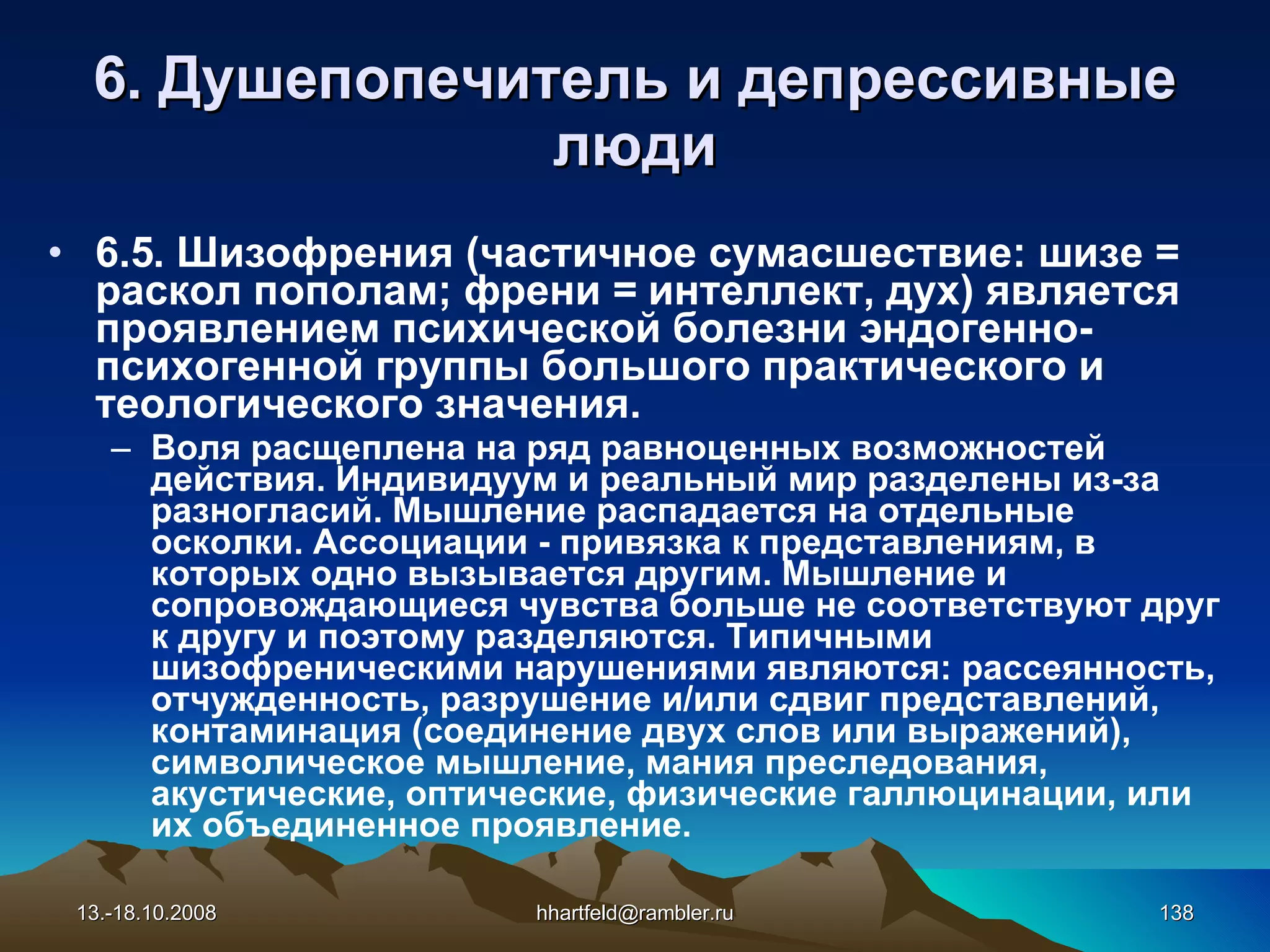 6. Душепопечитель и депрессивные люди

• 6.5. Шизофрения (частичное сумасшествие: шизе = раскол пополам; френи = интеллект, дух) является проявлением психической болезни эндогенно-психогенной группы большого практического и теологического значения.

– Воля расщеплена на ряд равноценных возможностей действия. Индивидуум и реальный мир разделены из-за разногласий. Мышление распадается на отдельные осколки. Ассоциации - привязка к представлениям, в которых одно вызывается другим. Мышление и сопровождающиеся чувства больше не соответствуют друг к другу и поэтому разделяются. Типичными шизофреническими нарушениями являются: рассеянность, отчужденность, разрушение и/или сдвиг представлений, контаминация (соединение двух слов или выражений), символическое мышление, мания преследования, акустические, оптические, физические галлюцинации, или их объединенное проявление.

13.-18.10.2008 hhartfeld@rambler.ru 138